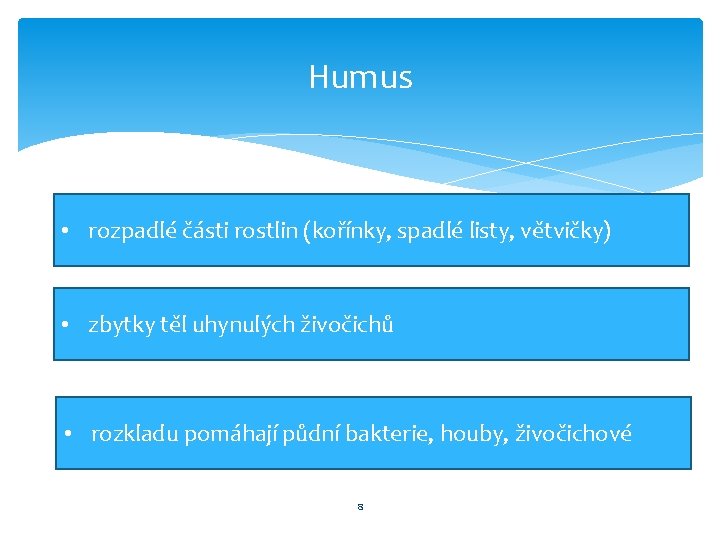 Humus

• rozpadlé části rostlin (kořínky, spadlé listy, větvičky)

• zbytky těl uhynulých živočichů

• rozkladu pomáhají půdní bakterie, houby, živočichové

8